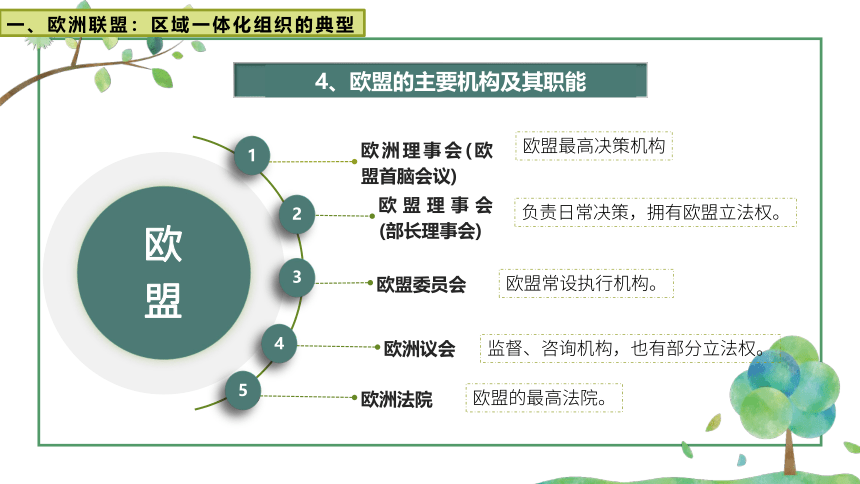 一、欧洲联盟：区域一体化组织的典型

4、欧盟的主要机构及其职能

欧盟

1 欧洲理事会(欧盟首脑会议) 欧盟最高决策机构

2 欧盟理事会(部长理事会) 负责日常决策，拥有欧盟立法权。

3 欧盟委员会 欧盟常设执行机构。

4 欧洲议会 监督、咨询机构，也有部分立法权。

5 欧洲法院 欧盟的最高法院。